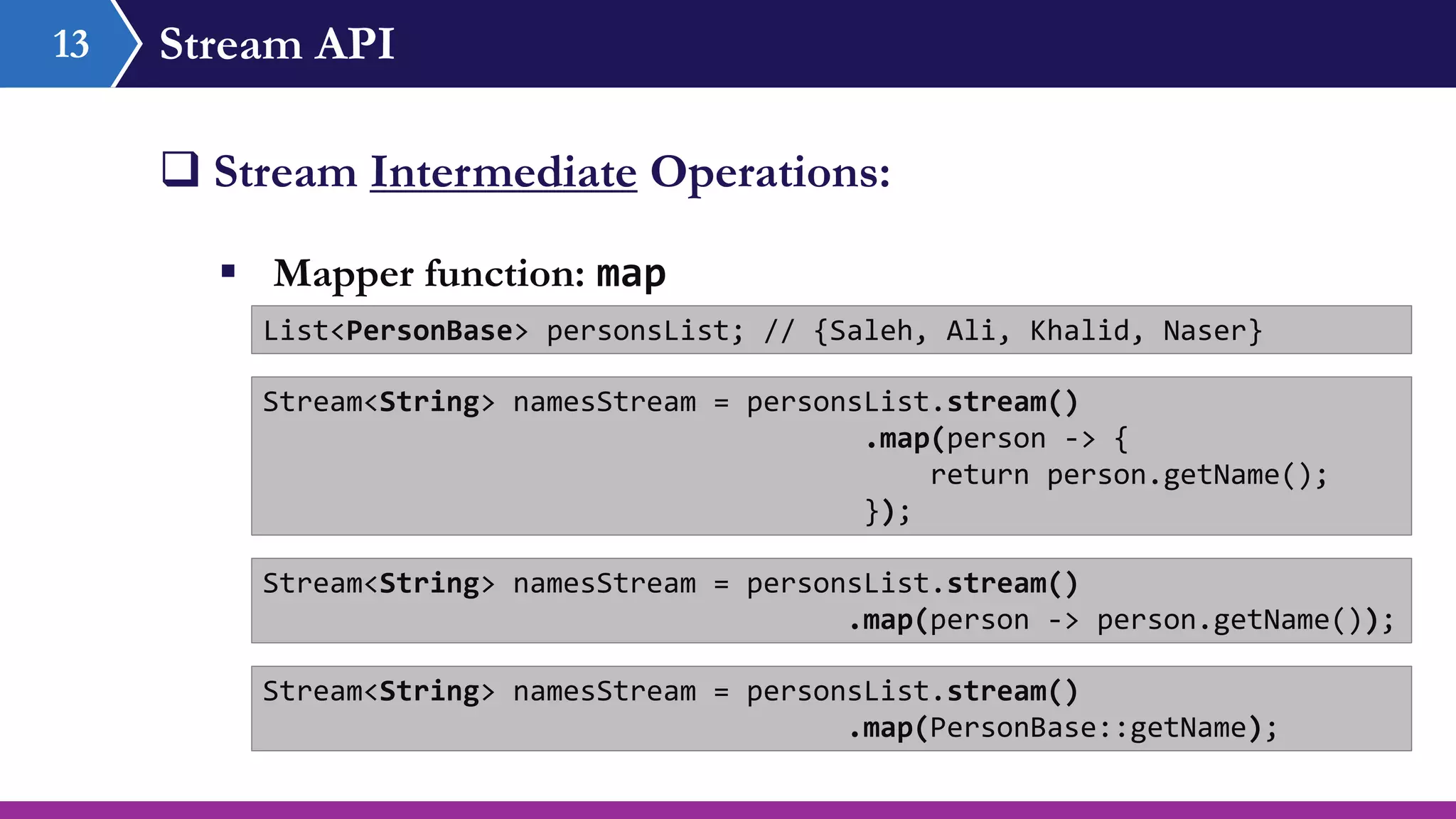 13 Stream API

❑ Stream Intermediate Operations:

▪ Mapper function: map

List<PersonBase> personsList; // {Saleh, Ali, Khalid, Naser}

Stream<String> namesStream = personsList.stream()
.map(person -> {
return person.getName();
});

Stream<String> namesStream = personsList.stream()
.map(person -> person.getName());

Stream<String> namesStream = personsList.stream()
.map(PersonBase::getName);